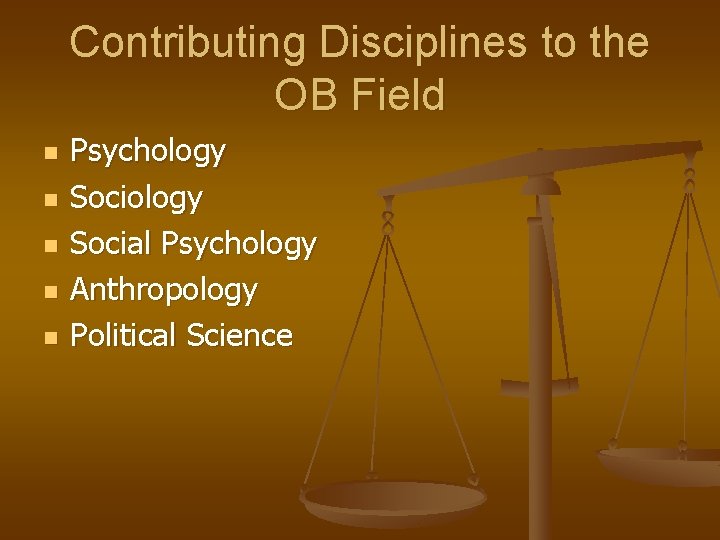 Contributing Disciplines to the OB Field

- Psychology
- Sociology
- Social Psychology
- Anthropology
- Political Science